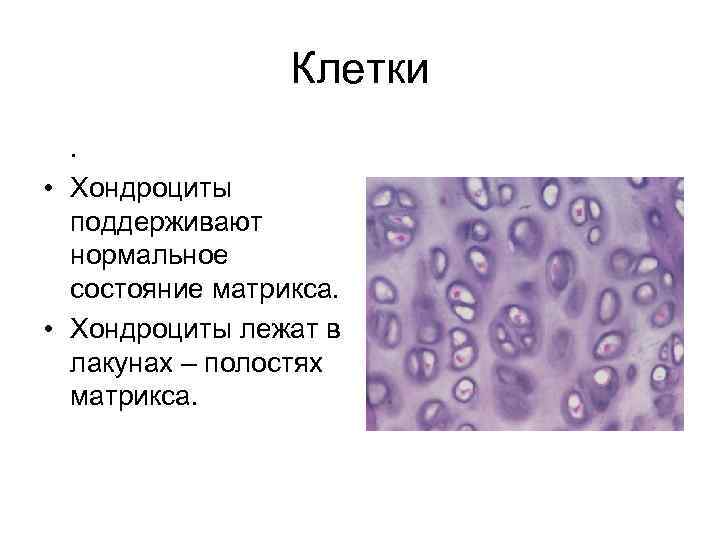 Клетки

.

• Хондроциты поддерживают нормальное состояние матрикса.
• Хондроциты лежат в лакунах – полостях матрикса.